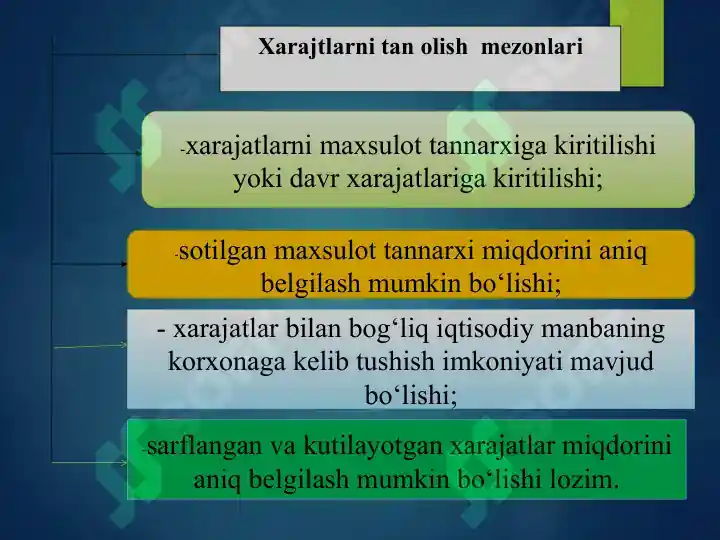 Xarajtlarni tan olish mezonlari

-xarajatlarni maxsulot tannarxiga kiritilishi yoki davr xarajatlariga kiritilishi;

-sotilgan maxsulot tannarxi miqdorini aniq belgilash mumkin bo‘lishi;

- xarajatlar bilan bog‘liq iqtisodiy manbaning korxonaga kelib tushish imkoniyati mavjud bo‘lishi;

-sarflangan va kutilayotgan xarajatlar miqdorini aniq belgilash mumkin bo‘lishi lozim.